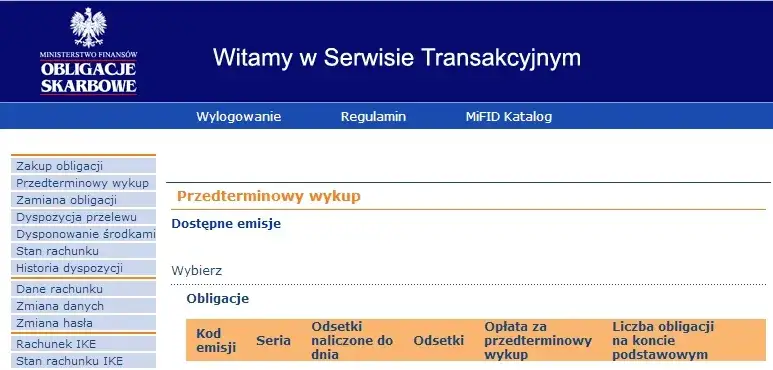 MINISTERSTWO FINANSÓW
OBLIGACJE SKARBOWE

Witamy w Serwisie Transakcyjnym

Wylogowanie Regulamin MiFID Katalog

Zakup obligacji
Przedterminowy wykup
Zamiana obligacji
Dyspozycja przelewu
Dysponowanie środkami
Stan rachunku
Historia dyspozycji
Dane rachunku
Zmiana danych
Zmiana hasła
Rachunek IKE
Stan rachunku IKE

Przedterminowy wykup

Dostępne emisje

Wybierz

Obligacje

| Kod emisji | Seria | Odsetki naliczone do dnia | Odsetki | Opłata za przedterminowy wykup | Liczba obligacji na koncie podstawowym |
|---|---|---|---|---|---|